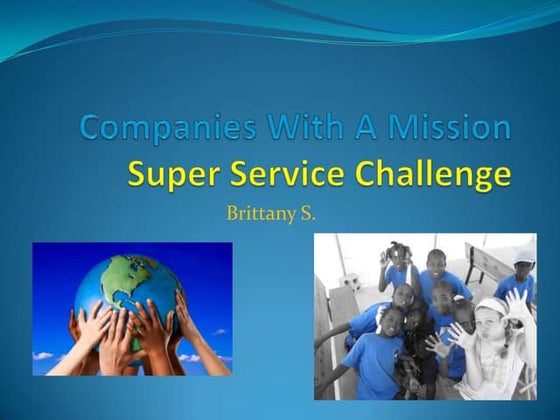 Companies With A Mission
Super Service Challenge
Brittany S.